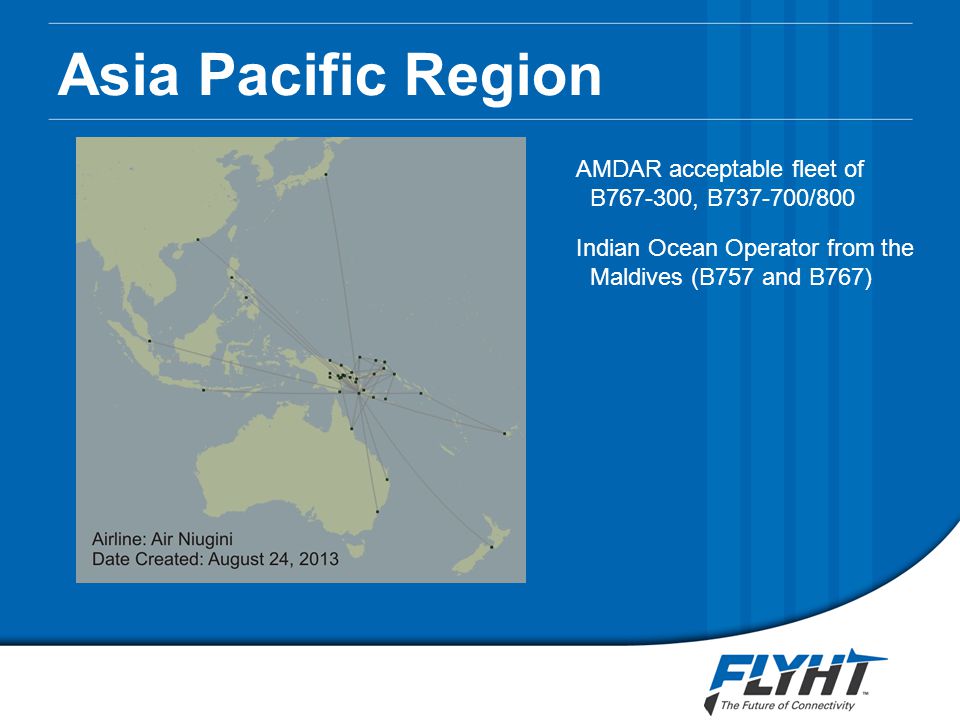 Asia Pacific Region

Airline: Air Niugini
Date Created: August 24, 2013

AMDAR acceptable fleet of B767-300, B737-700/800

Indian Ocean Operator from the Maldives (B757 and B767)

FLYHT™
The Future of Connectivity